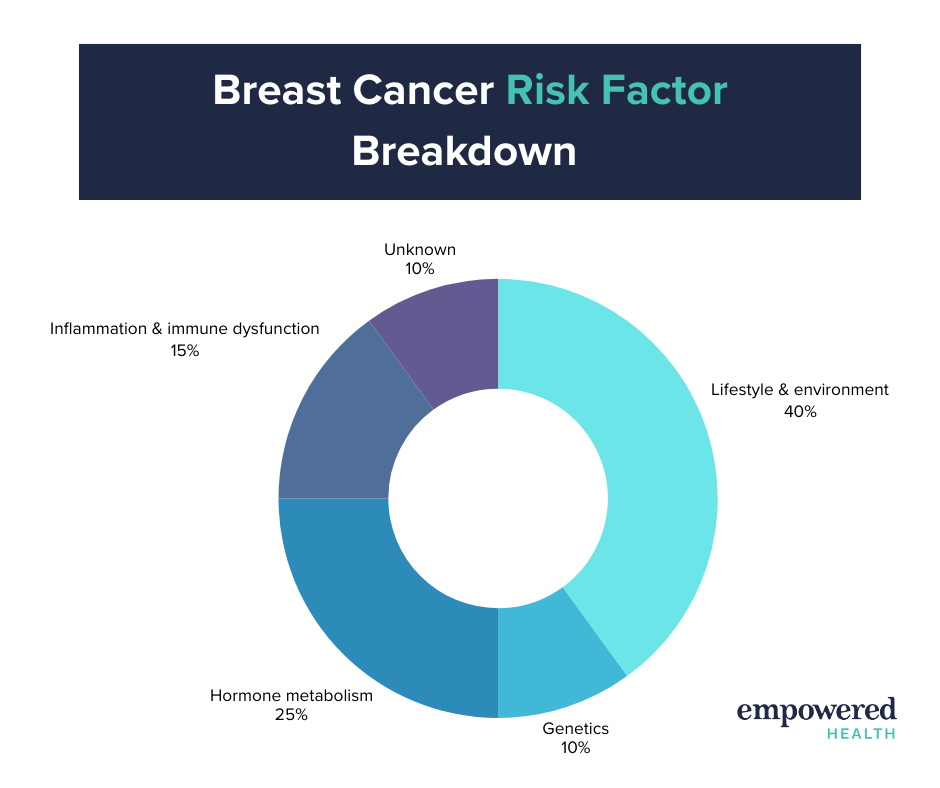 Breast Cancer Risk Factor Breakdown

Unknown
10%

Inflammation & immune dysfunction
15%

Lifestyle & environment
40%

Hormone metabolism
25%

Genetics
10%

empowered
HEALTH